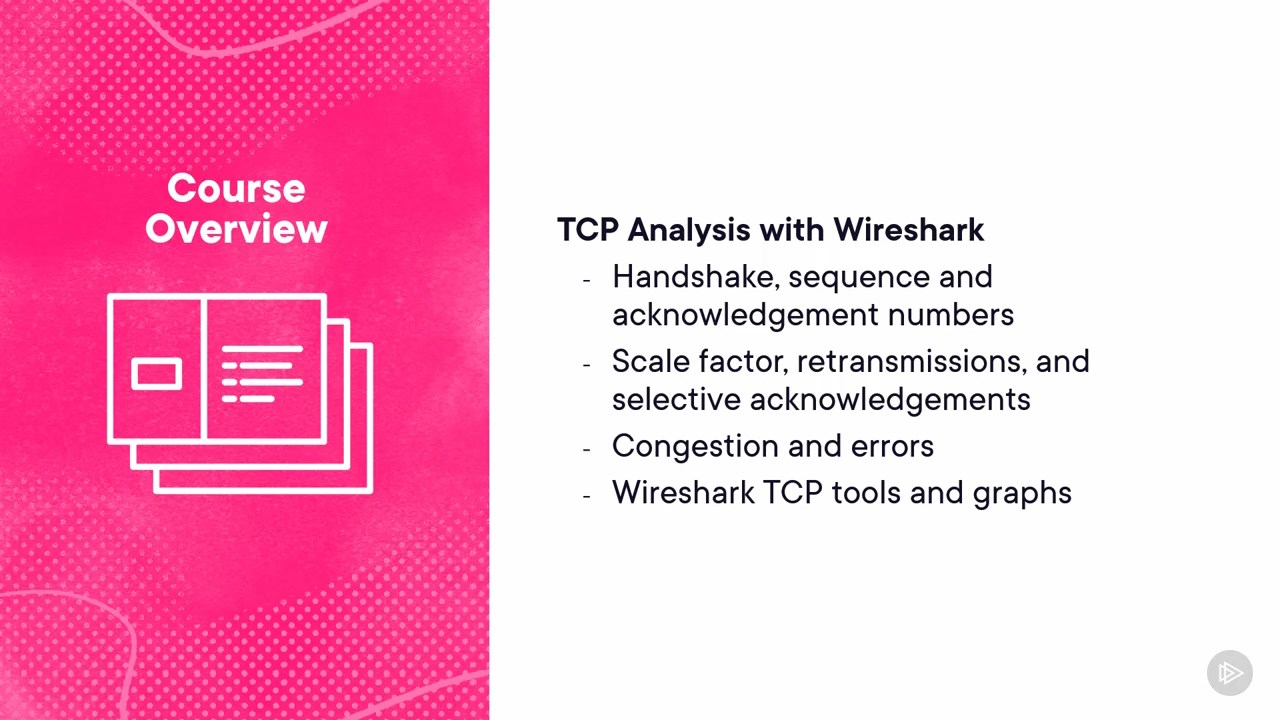 Course Overview

TCP Analysis with Wireshark

- Handshake, sequence and acknowledgement numbers
- Scale factor, retransmissions, and selective acknowledgements
- Congestion and errors
- Wireshark TCP tools and graphs